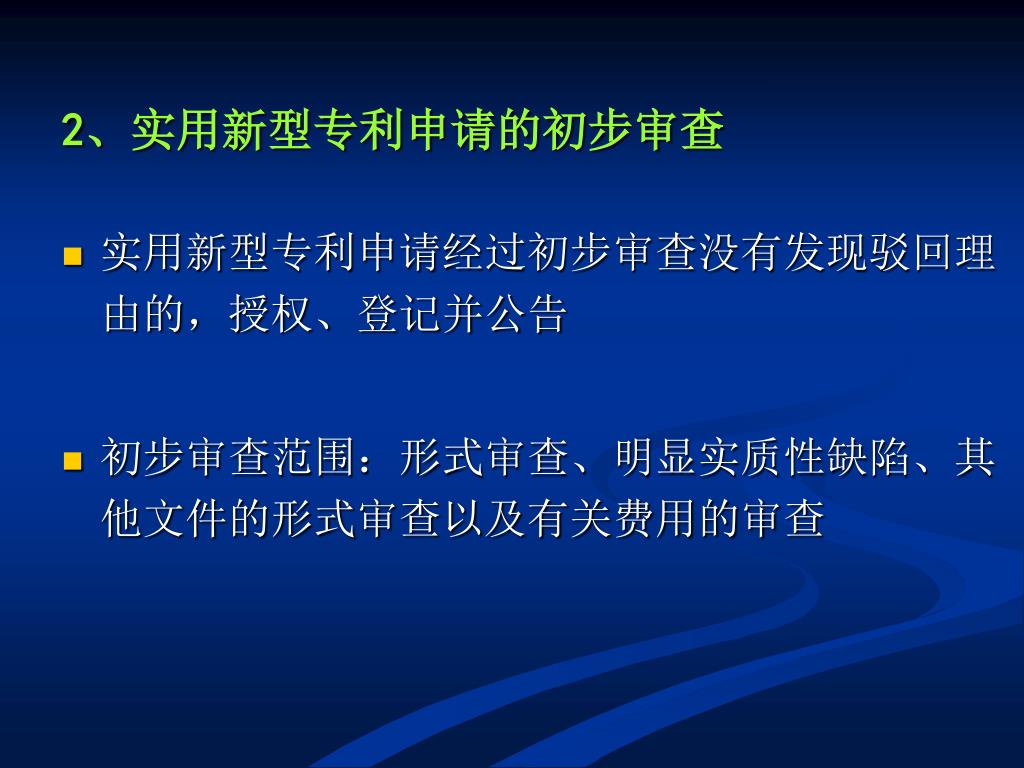 2、实用新型专利申请的初步审查

实用新型专利申请经过初步审查没有发现驳回理由的，授权、登记并公告

初步审查范围：形式审查、明显实质性缺陷、其他文件的形式审查以及有关费用的审查